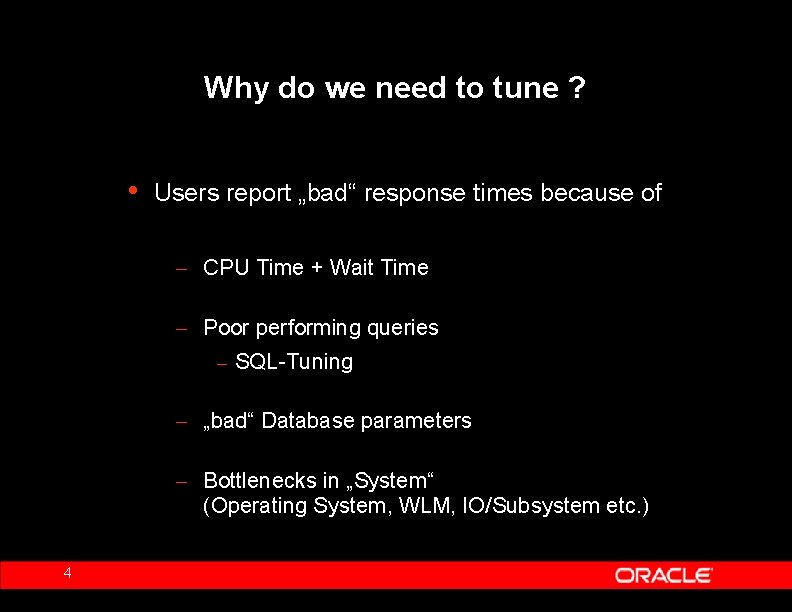 Why do we need to tune ?

• Users report „bad“ response times because of

– CPU Time + Wait Time

– Poor performing queries
– SQL-Tuning

– „bad“ Database parameters

– Bottlenecks in „System“ (Operating System, WLM, IO/Subsystem etc.)

4

ORACLE